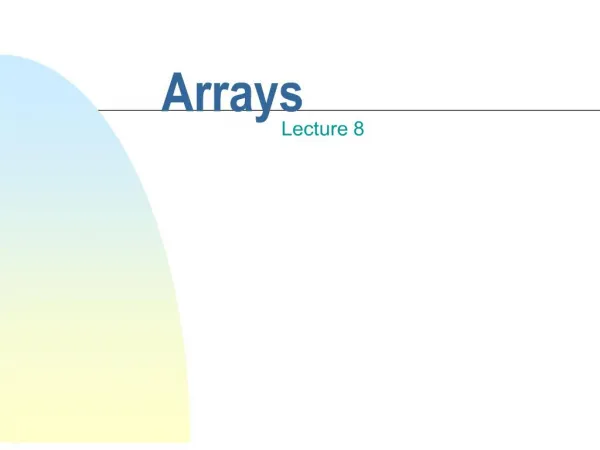 Arrays

Lecture 8